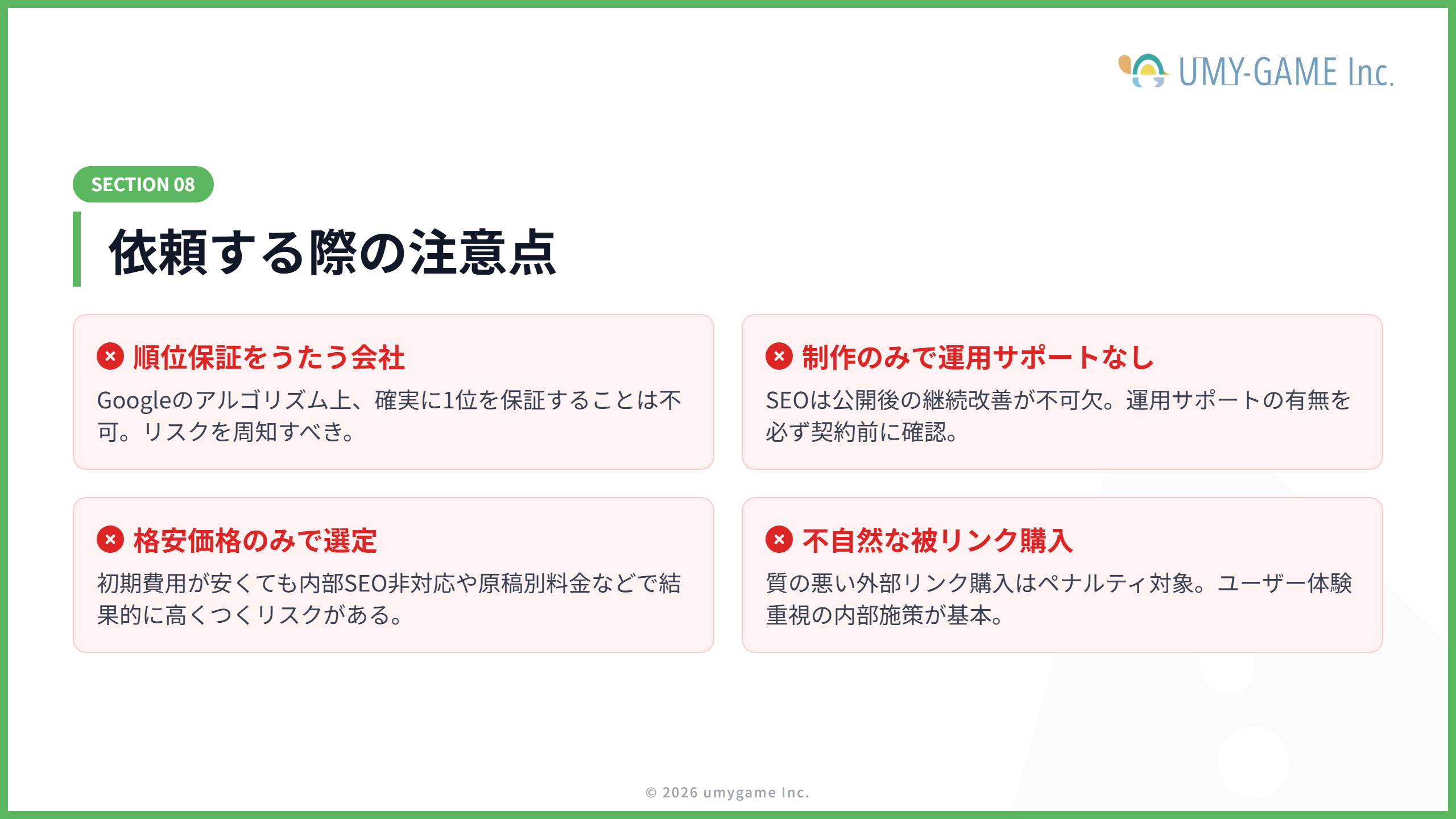 UMY-GAME Inc.

SECTION 08

依頼する際の注意点

順位保証をうたう会社

Googleのアルゴリズム上、確実に1位を保証することは不可。リスクを周知すべき。

制作のみで運用サポートなし

SEOは公開後の継続改善が不可欠。運用サポートの有無を必ず契約前に確認。

格安価格のみで選定

初期費用が安くても内部SEO非対応や原稿別料金などで結果的に高くつくリスクがある。

不自然な被リンク購入

質の悪い外部リンク購入はペナルティ対象。ユーザー体験重視の内部施策が基本。

© 2026 umygame Inc.